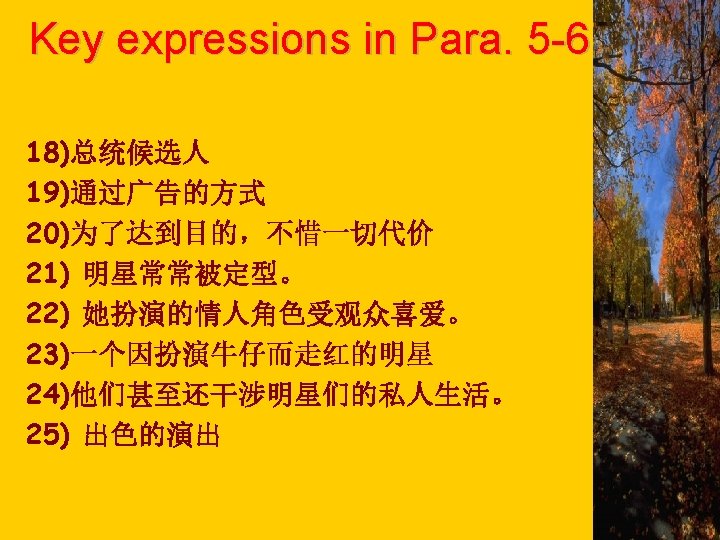 Key expressions in Para. 5-6

18)总统候选人
19)通过广告的方式
20)为了达到目的，不惜一切代价
21) 明星常常被定型。
22) 她扮演的情人角色受观众喜爱。
23)一个因扮演牛仔而走红的明星
24)他们甚至还干涉明星们的私人生活。
25) 出色的演出